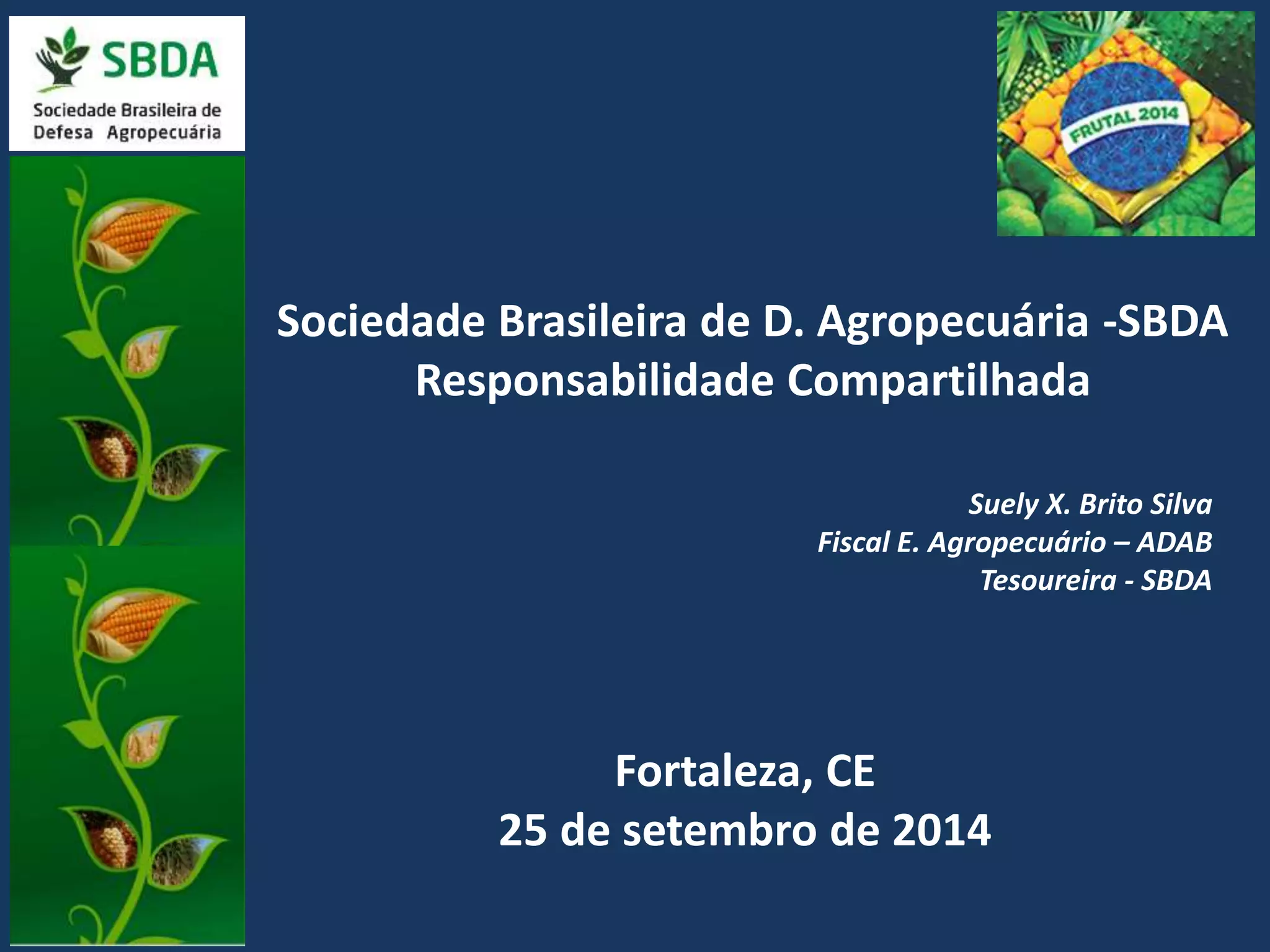 SBDA
Sociedade Brasileira de Defesa Agropecuária

FRUTAL 2014

Sociedade Brasileira de D. Agropecuária -SBDA
Responsabilidade Compartilhada

Suely X. Brito Silva
Fiscal E. Agropecuário – ADAB
Tesoureira - SBDA

Fortaleza, CE
25 de setembro de 2014